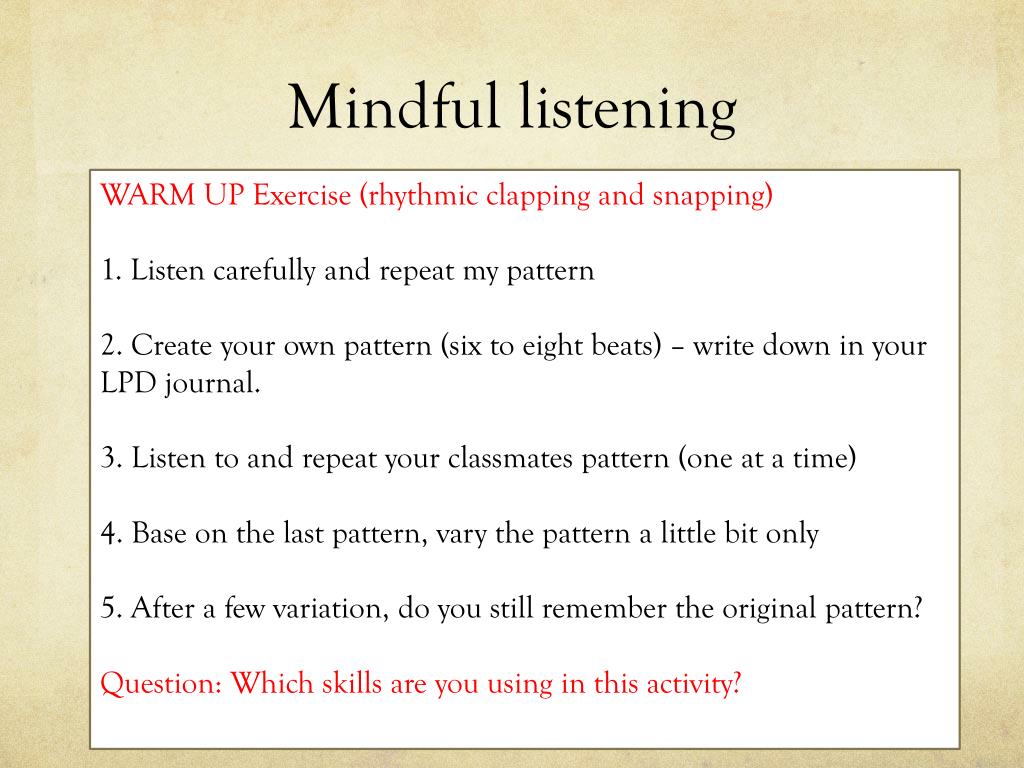 Mindful listening

WARM UP Exercise (rhythmic clapping and snapping)

1. Listen carefully and repeat my pattern

2. Create your own pattern (six to eight beats) – write down in your LPD journal.

3. Listen to and repeat your classmates pattern (one at a time)

4. Base on the last pattern, vary the pattern a little bit only

5. After a few variation, do you still remember the original pattern?

Question: Which skills are you using in this activity?